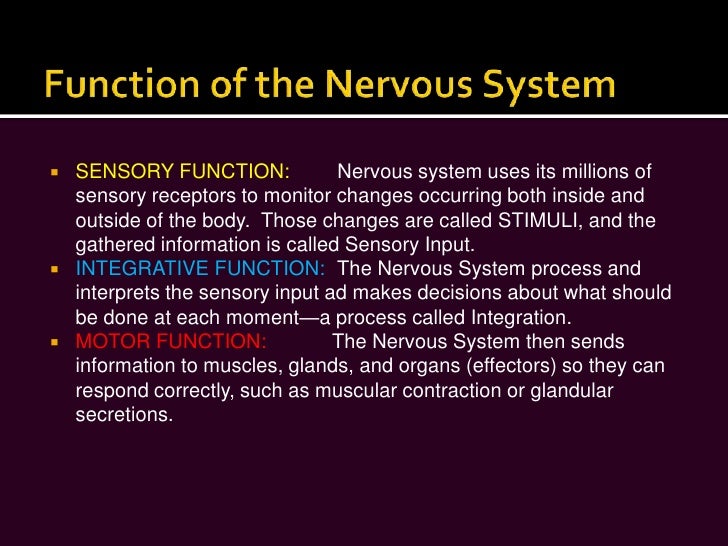 Function of the Nervous System

- SENSORY FUNCTION: Nervous system uses its millions of sensory receptors to monitor changes occurring both inside and outside of the body. Those changes are called STIMULI, and the gathered information is called Sensory Input.
- INTEGRATIVE FUNCTION: The Nervous System process and interprets the sensory input ad makes decisions about what should be done at each moment—a process called Integration.
- MOTOR FUNCTION: The Nervous System then sends information to muscles, glands, and organs (effectors) so they can respond correctly, such as muscular contraction or glandular secretions.